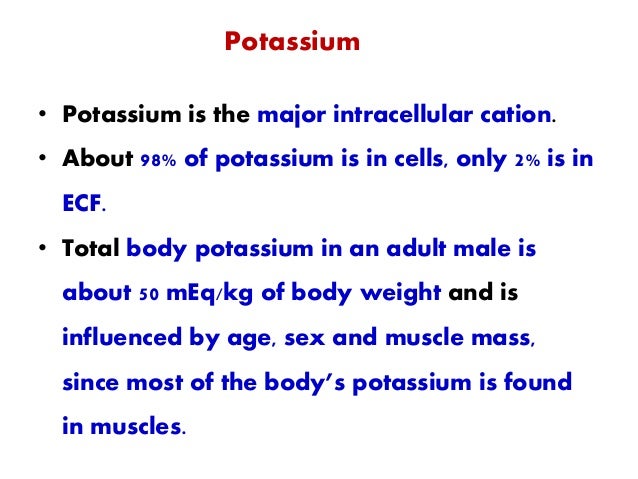 Potassium

• Potassium is the major intracellular cation.

• About 98% of potassium is in cells, only 2% is in ECF.

• Total body potassium in an adult male is about 50 mEq/kg of body weight and is influenced by age, sex and muscle mass, since most of the body's potassium is found in muscles.